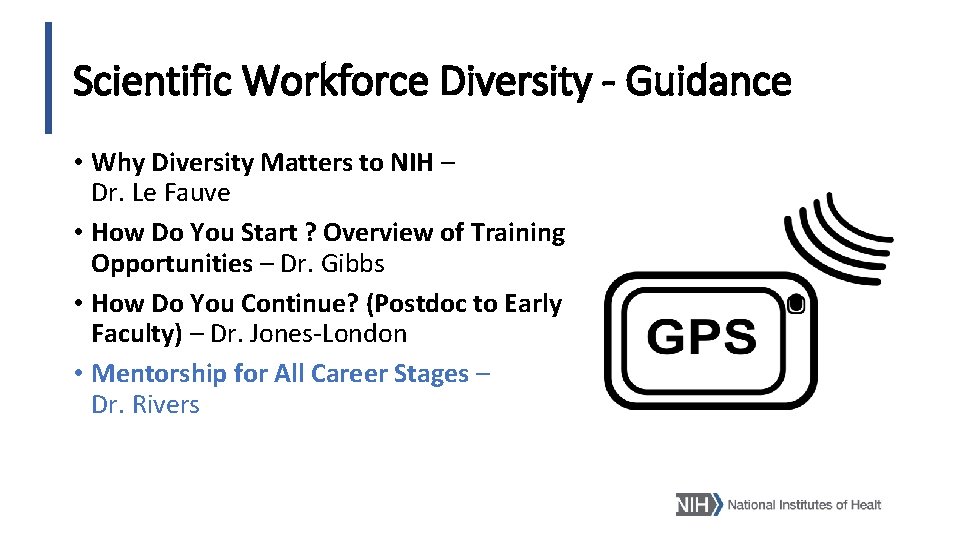 Scientific Workforce Diversity - Guidance

• Why Diversity Matters to NIH – Dr. Le Fauve
• How Do You Start ? Overview of Training Opportunities – Dr. Gibbs
• How Do You Continue? (Postdoc to Early Faculty) – Dr. Jones-London
• Mentorship for All Career Stages – Dr. Rivers

GPS

NIH National Institutes of Healt